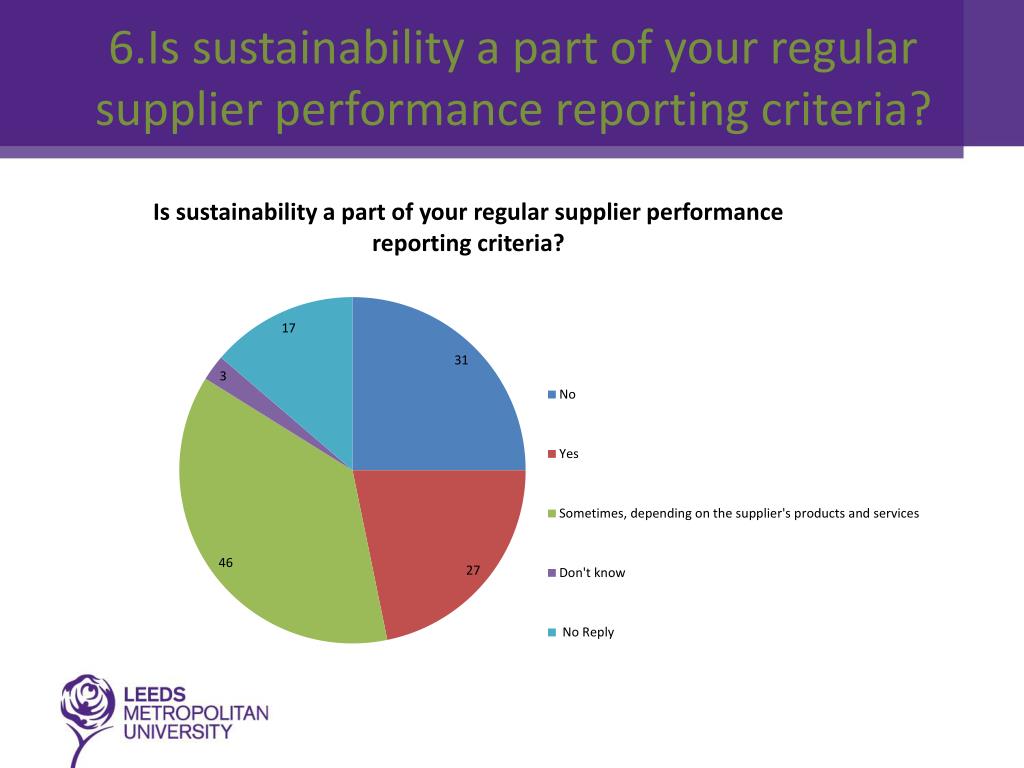 6.Is sustainability a part of your regular supplier performance reporting criteria?

Is sustainability a part of your regular supplier performance reporting criteria?

17

31

3

46

27

No

Yes

Sometimes, depending on the supplier's products and services

Don't know

No Reply

LEEDS METROPOLITAN UNIVERSITY